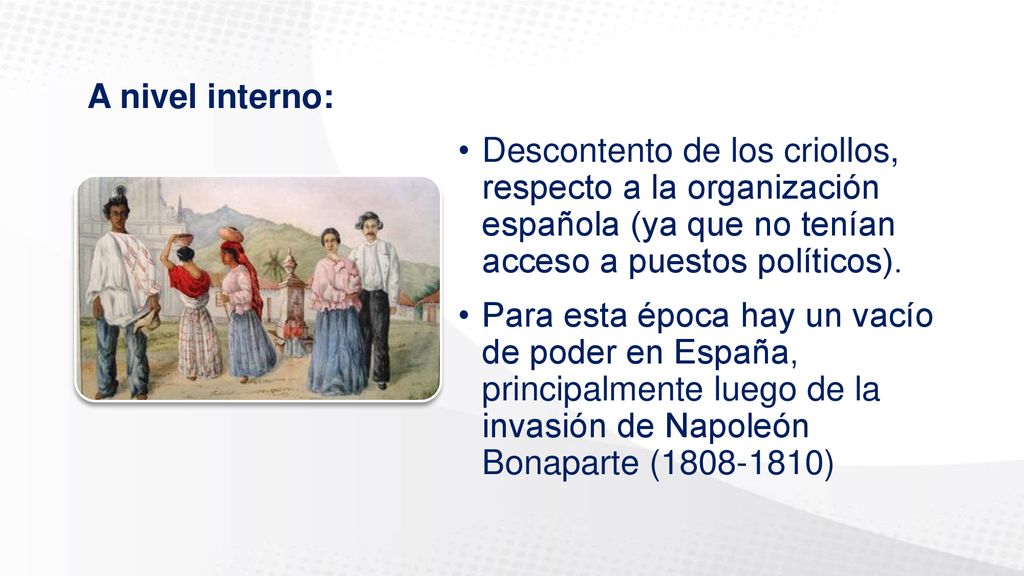 A nivel interno:

• Descontento de los criollos, respecto a la organización española (ya que no tenían acceso a puestos políticos).

• Para esta época hay un vacío de poder en España, principalmente luego de la invasión de Napoleón Bonaparte (1808-1810)